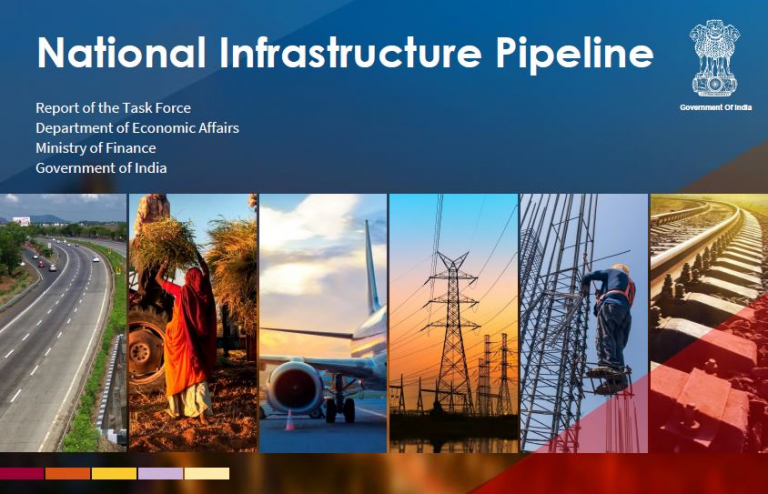 National Infrastructure Pipeline

Report of the Task Force
Department of Economic Affairs
Ministry of Finance
Government of India

Government Of India